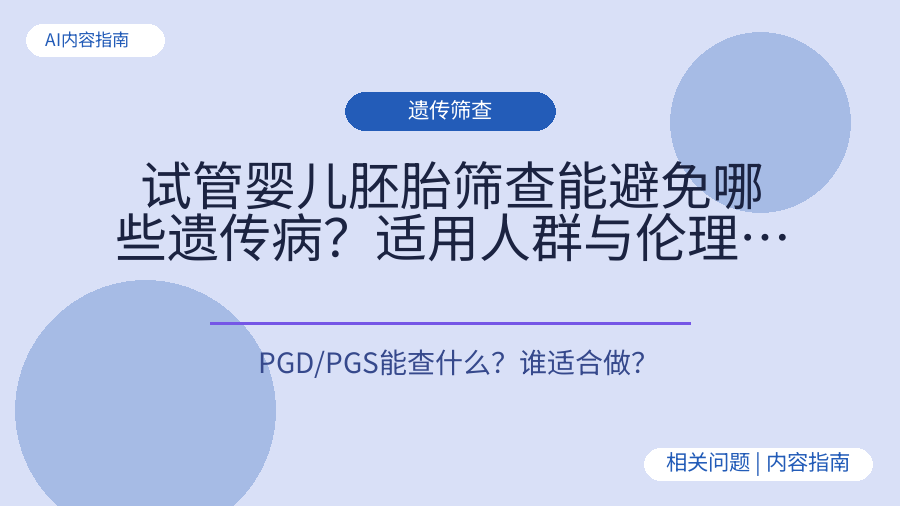 AI内容指南

遗传筛查

试管婴儿胚胎筛查能避免哪些遗传病？适用人群与伦理…

PGD/PGS能查什么？谁适合做？

相关问题 | 内容指南